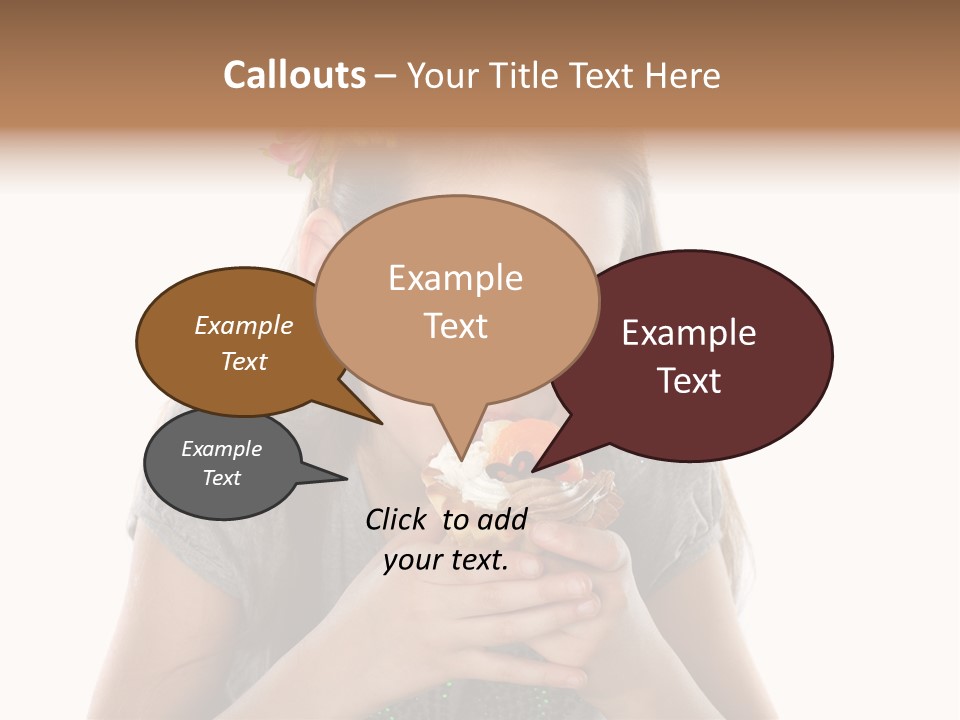 Callouts – Your Title Text Here

Example Text

Example Text

Example Text

Example Text

Click to add your text.